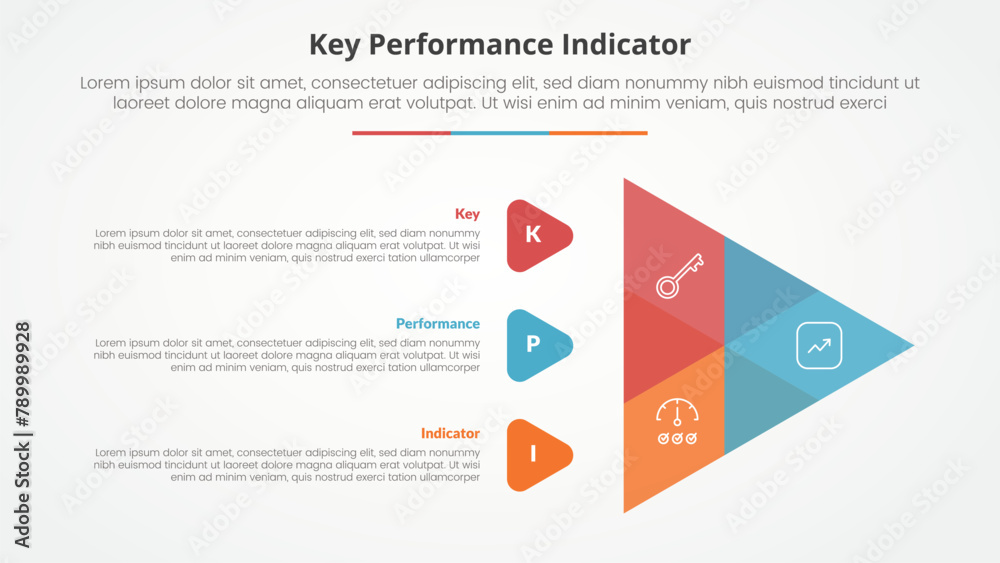 Key Performance Indicator

Lorem ipsum dolor sit amet, consectetuer adipiscing elit, sed diam nonummy nibh euismod tincidunt ut laoreet dolore magna aliquam erat volutpat. Ut wisi enim ad minim veniam, quis nostrud exerci

Key

Lorem ipsum dolor sit amet, consectetuer adipiscing elit, sed diam nonummy nibh euismod tincidunt ut laoreet dolore magna aliquam erat volutpat. Ut wisi enim ad minim veniam, quis nostrud exerci tation ullamcorper

K

Performance

Lorem ipsum dolor sit amet, consectetuer adipiscing elit, sed diam nonummy nibh euismod tincidunt ut laoreet dolore magna aliquam erat volutpat. Ut wisi enim ad minim veniam, quis nostrud exerci tation ullamcorper

P

Indicator

Lorem ipsum dolor sit amet, consectetuer adipiscing elit, sed diam nonummy nibh euismod tincidunt ut laoreet dolore magna aliquam erat volutpat. Ut wisi enim ad minim veniam, quis nostrud exerci tation ullamcorper

I

Adobe Stock | #789989928